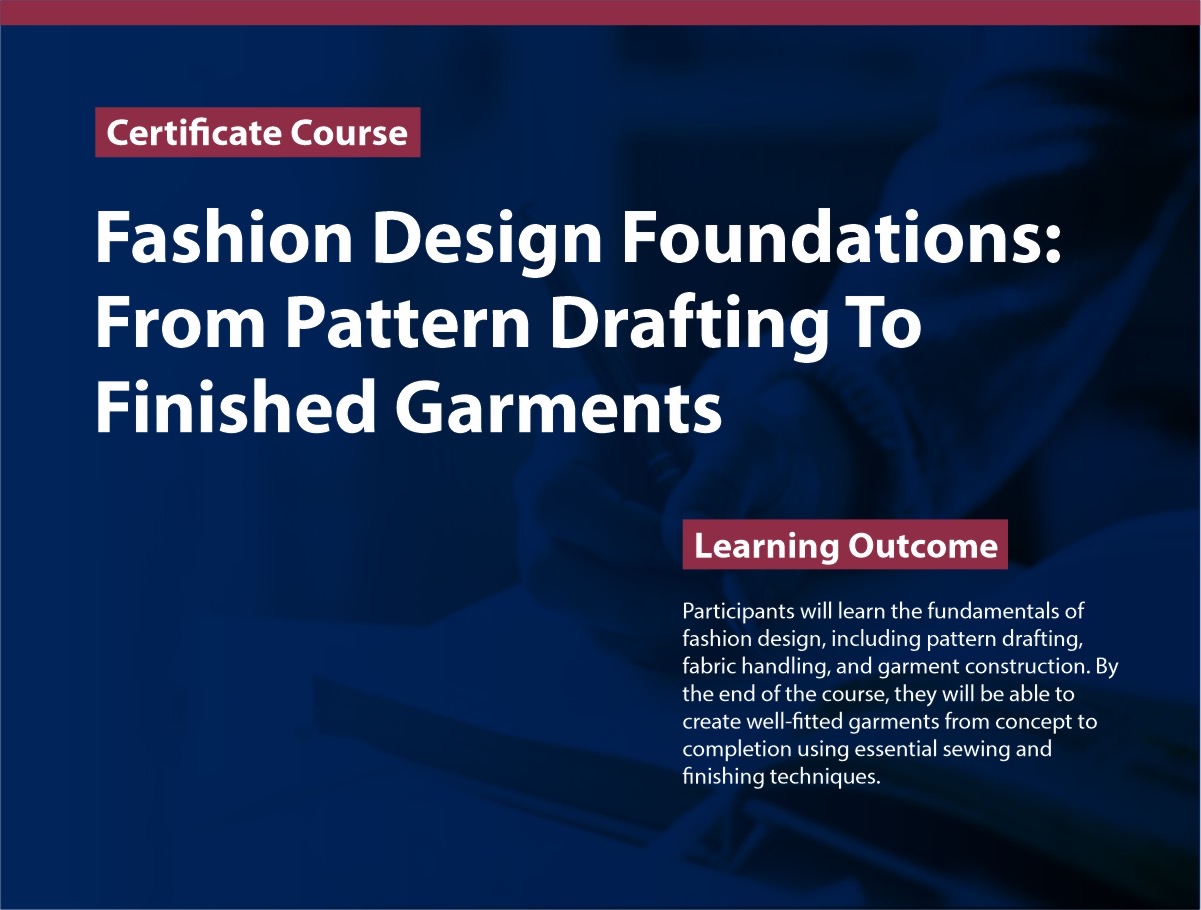 Certificate Course

Fashion Design Foundations: From Pattern Drafting To Finished Garments

Learning Outcome

Participants will learn the fundamentals of fashion design, including pattern drafting, fabric handling, and garment construction. By the end of the course, they will be able to create well-fitted garments from concept to completion using essential sewing and finishing techniques.